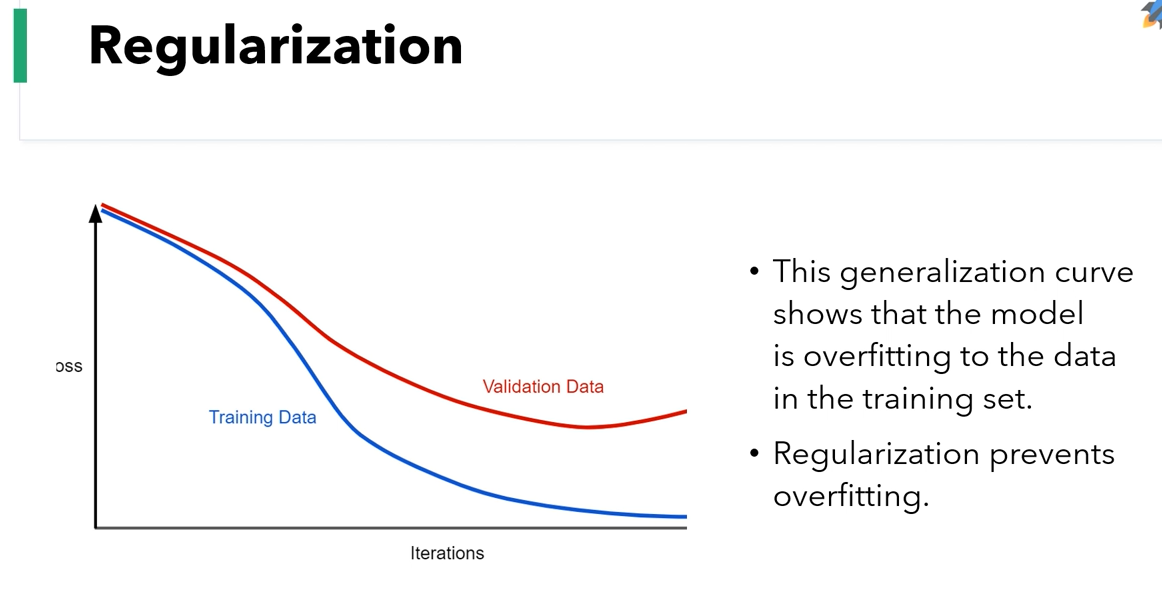 Regularization

oss

Validation Data

Training Data

Iterations

• This generalization curve shows that the model is overfitting to the data in the training set.

• Regularization prevents overfitting.